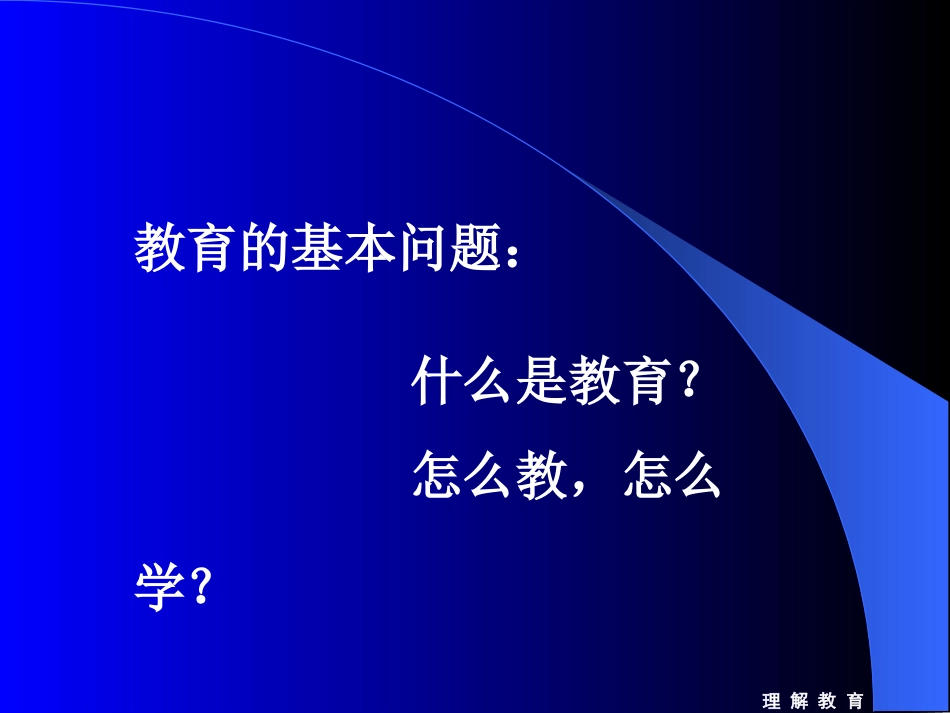 教育的基本问题：

什么是教育?

怎么教，怎么学?

理 解 教 育